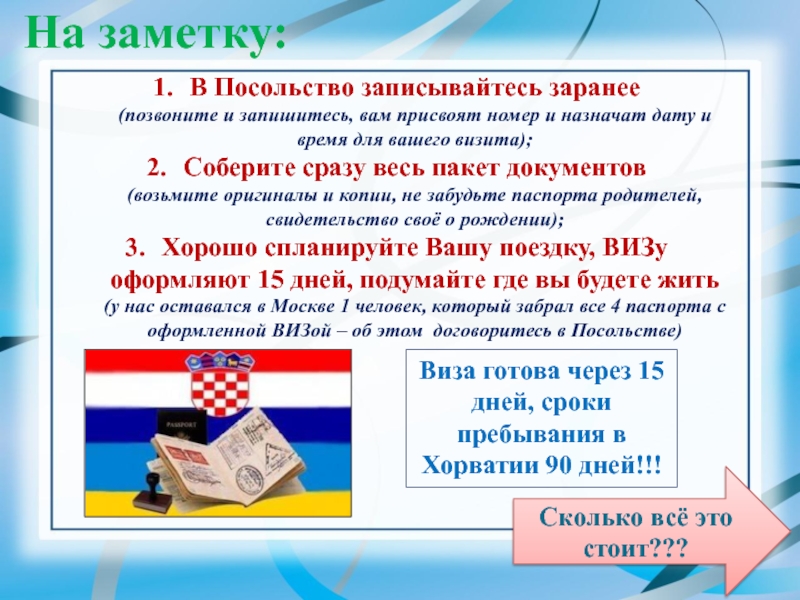 На заметку:

1. В Посольство записывайтесь заранее
(позвоните и запишитесь, вам присвоят номер и назначат дату и время для вашего визита);

2. Соберите сразу весь пакет документов
(возьмите оригиналы и копии, не забудьте паспорта родителей, свидетельство своё о рождении);

3. Хорошо спланируйте Вашу поездку, ВИЗу оформляют 15 дней, подумайте где вы будете жить
(у нас оставался в Москве 1 человек, который забрал все 4 паспорта с оформленной ВИЗой – об этом договоритесь в Посольстве)

PASSPORT

Виза готова через 15 дней, сроки пребывания в Хорватии 90 дней!!!

Сколько всё это стоит???